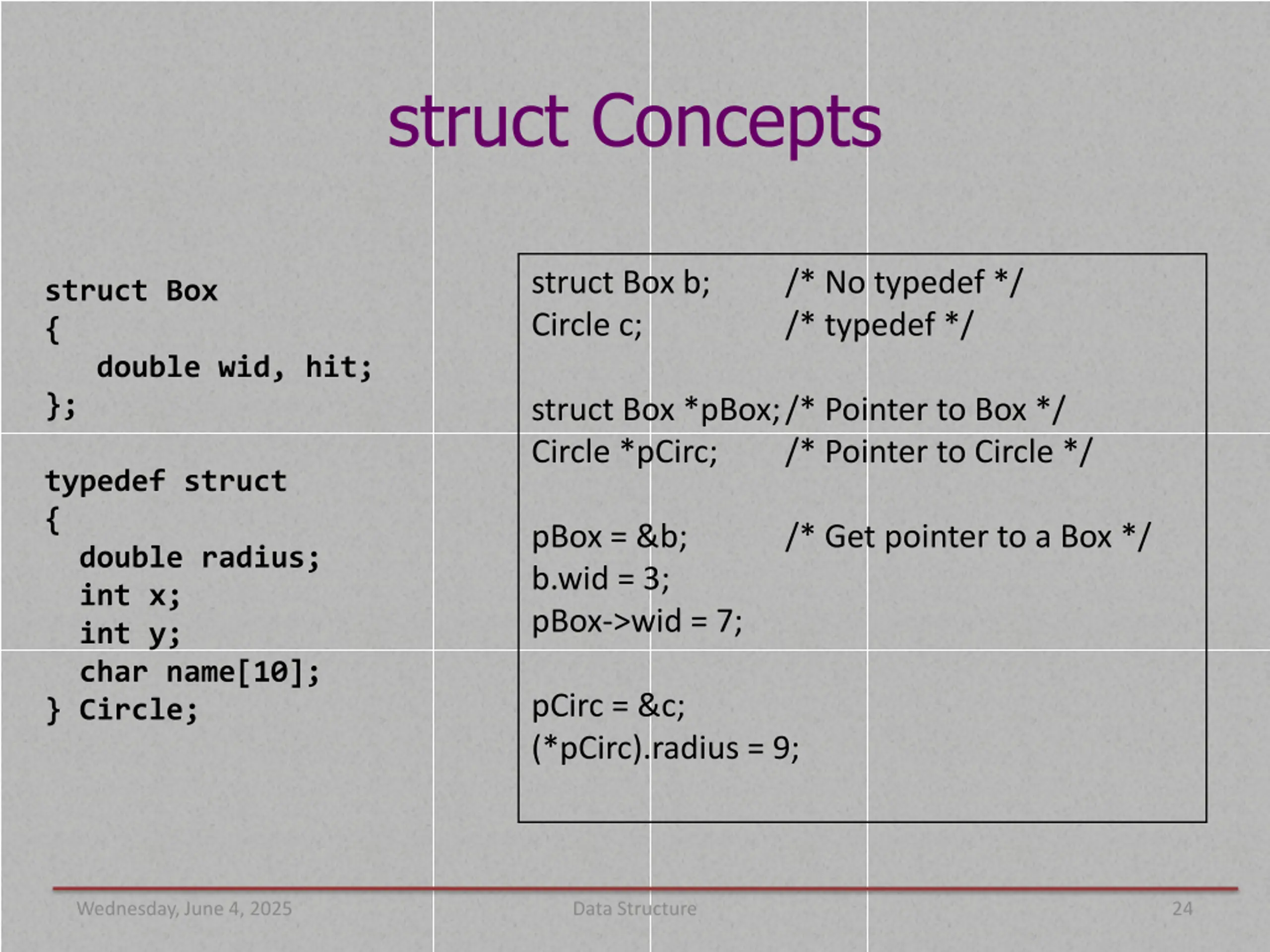 struct Concepts

struct Box
{
double wid, hit;
};

typedef struct
{
double radius;
int x;
int y;
char name[10];
} Circle;

struct Box b; /* No typedef */
Circle c; /* typedef */

struct Box *pBox; /* Pointer to Box */
Circle *pCirc; /* Pointer to Circle */

pBox = &b; /* Get pointer to a Box */
b.wid = 3;
pBox->wid = 7;

pCirc = &c;
(*pCirc).radius = 9;

Wednesday, June 4, 2025 Data Structure 24